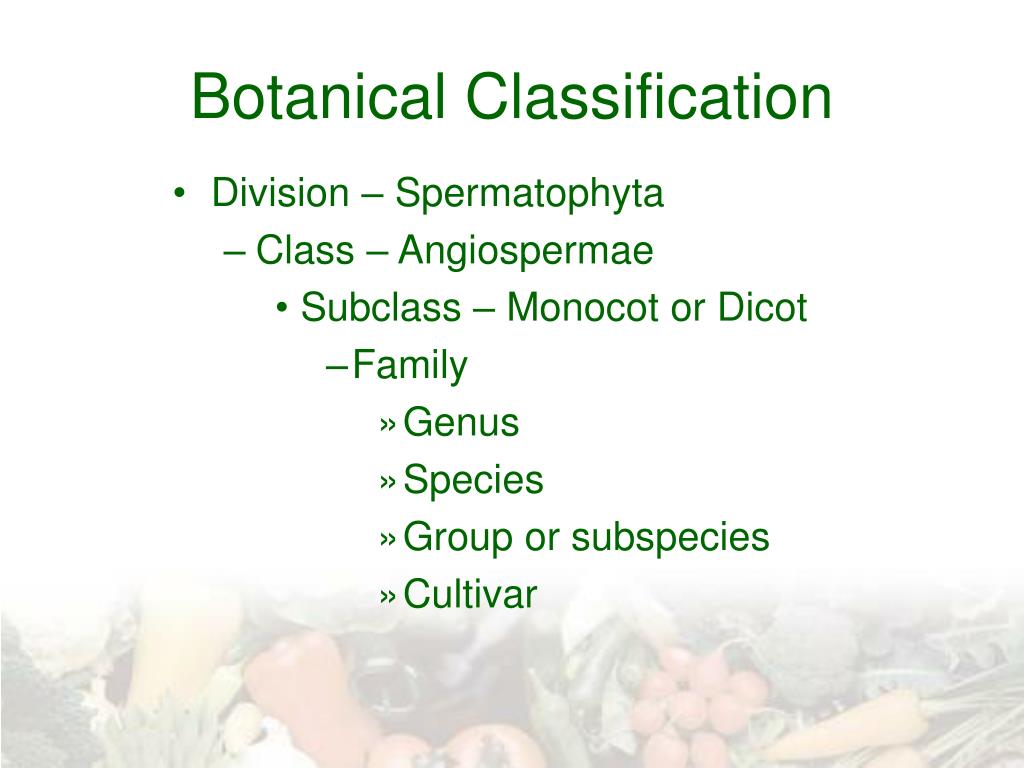 Botanical Classification

• Division – Spermatophyta
– Class – Angiospermae
• Subclass – Monocot or Dicot
– Family
» Genus
» Species
» Group or subspecies
» Cultivar